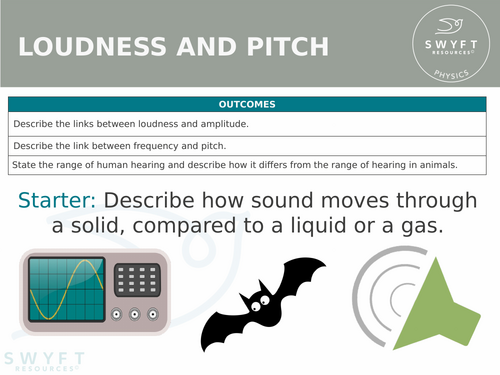 LOUDNESS AND PITCH

SWYFT RESOURCES©
PHYSICS

| OUTCOMES |
|---|
| Describe the links between loudness and amplitude. |
| Describe the link between frequency and pitch. |
| State the range of human hearing and describe how it differs from the range of hearing in animals. |

Starter: Describe how sound moves through a solid, compared to a liquid or a gas.

SWYFT RESOURCES©